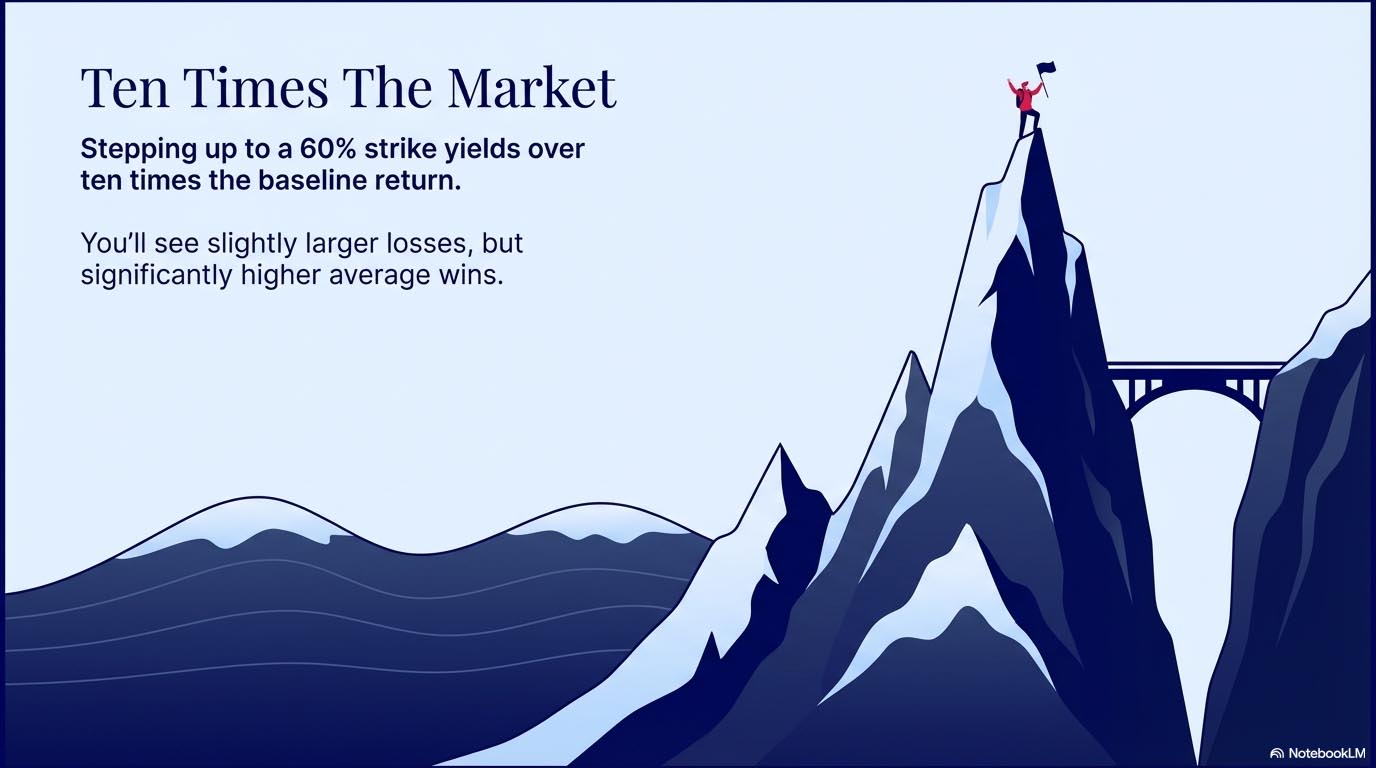 Ten Times The Market

Stepping up to a 60% strike yields over ten times the baseline return.

You'll see slightly larger losses, but significantly higher average wins.

NotebookLM